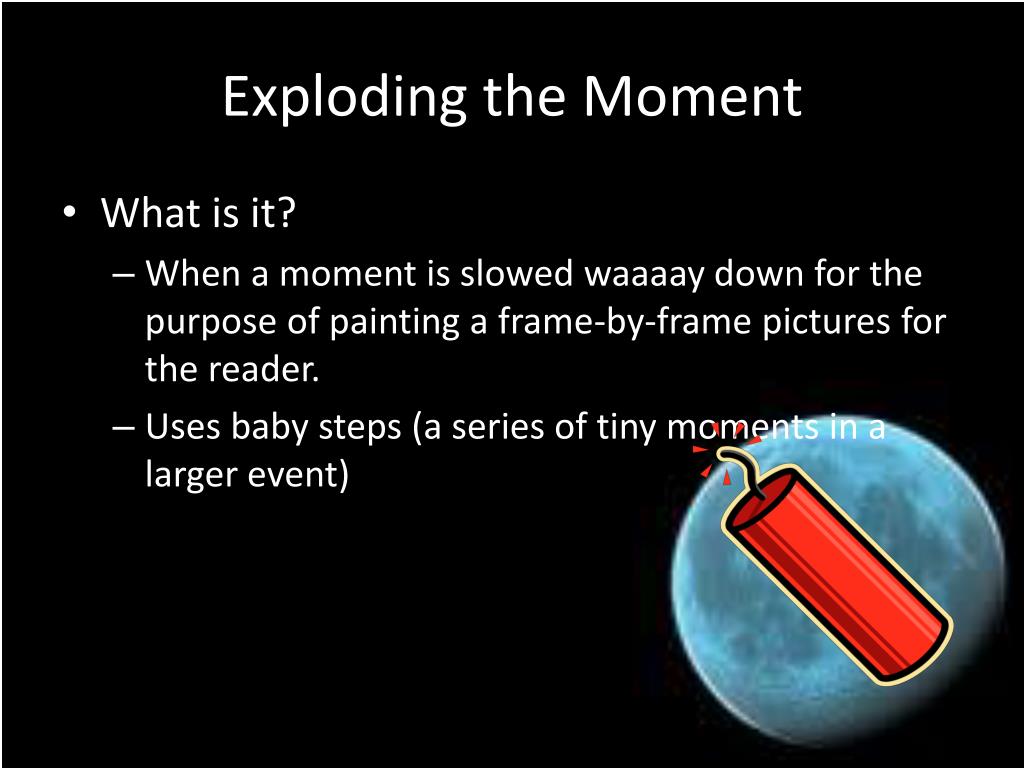 Exploding the Moment

• What is it?

– When a moment is slowed waaaay down for the purpose of painting a frame-by-frame pictures for the reader.

– Uses baby steps (a series of tiny moments in a larger event)